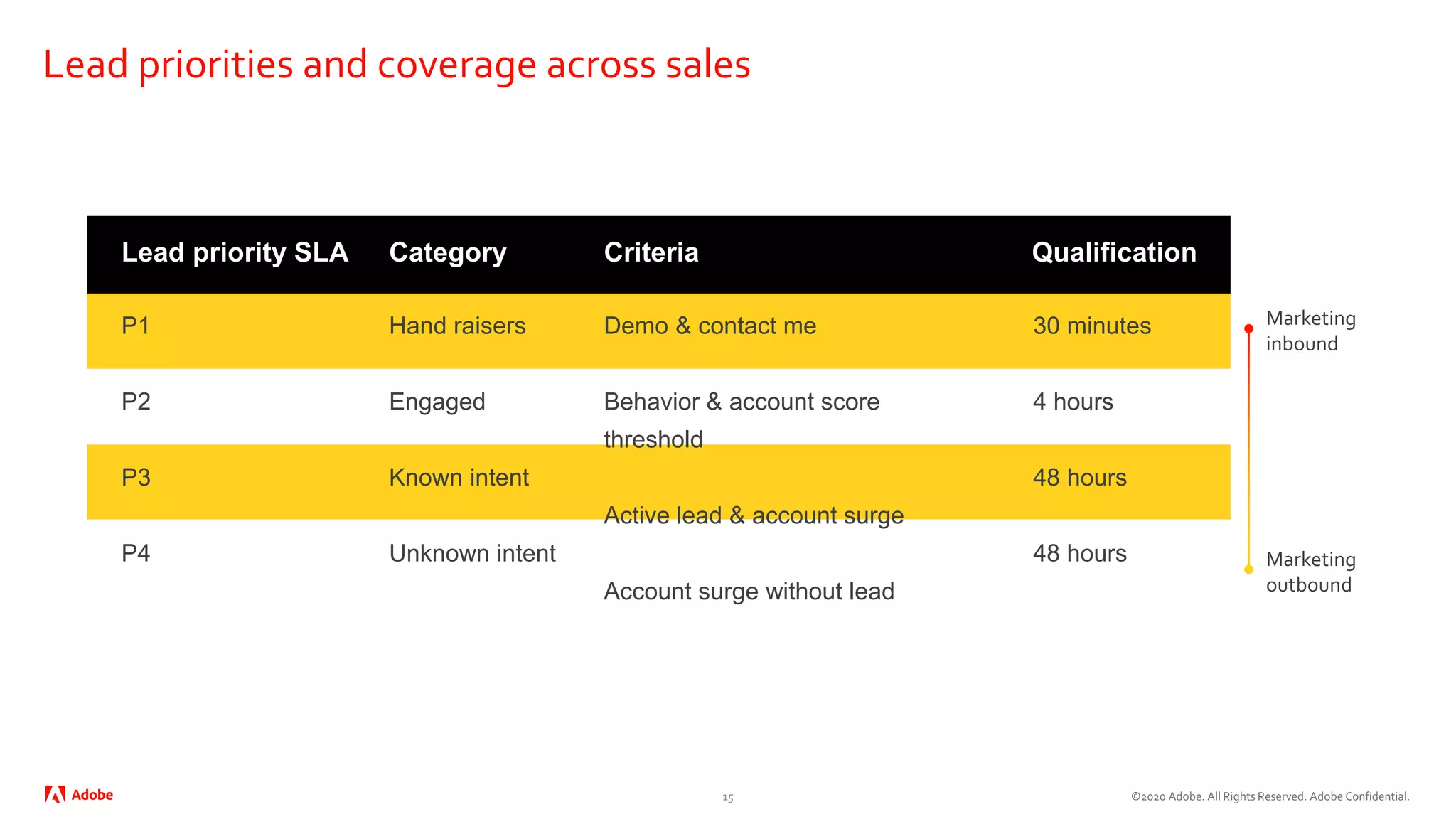 Lead priorities and coverage across sales

| Lead priority SLA | Category | Criteria | Qualification |
|---|---|---|---|
| P1 | Hand raisers | Demo & contact me | 30 minutes |
| P2 | Engaged | Behavior & account score threshold | 4 hours |
| P3 | Known intent | Active lead & account surge | 48 hours |
| P4 | Unknown intent | Account surge without lead | 48 hours |

Marketing inbound

Marketing outbound

Adobe

15

©2020 Adobe. All Rights Reserved. Adobe Confidential.